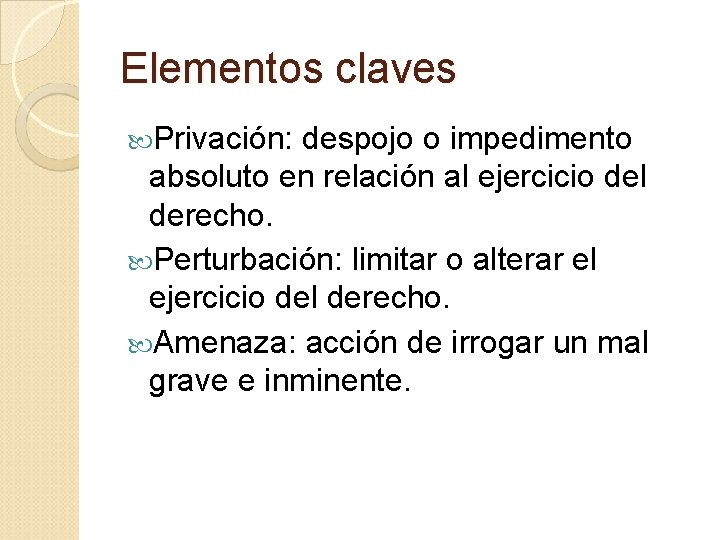 Elementos claves

Privación: despojo o impedimento absoluto en relación al ejercicio del derecho.

Perturbación: limitar o alterar el ejercicio del derecho.

Amenaza: acción de irrogar un mal grave e inminente.